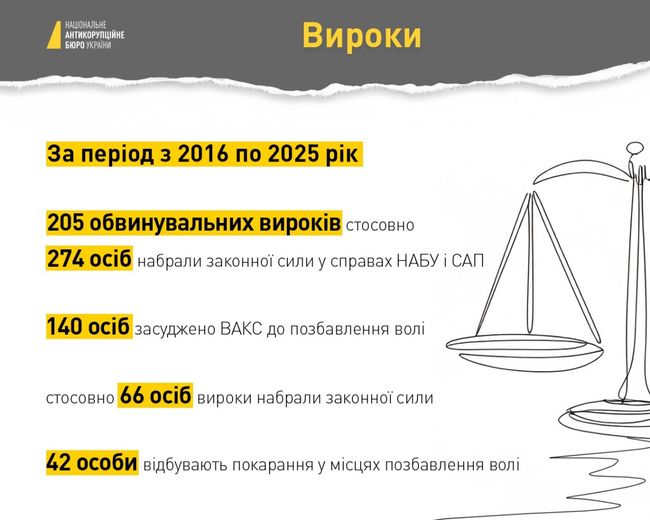 НАЦІОНАЛЬНЕ АНТИКОРУПЦІЙНЕ БЮРО УКРАЇНИ

Вироки

За період з 2016 по 2025 рік

205 обвинувальних вироків стосовно 274 осіб набрали законної сили у справах НАБУ і САП

140 осіб засуджено ВАКС до позбавлення волі

стосовно 66 осіб вироки набрали законної сили

42 особи відбувають покарання у місцях позбавлення волі